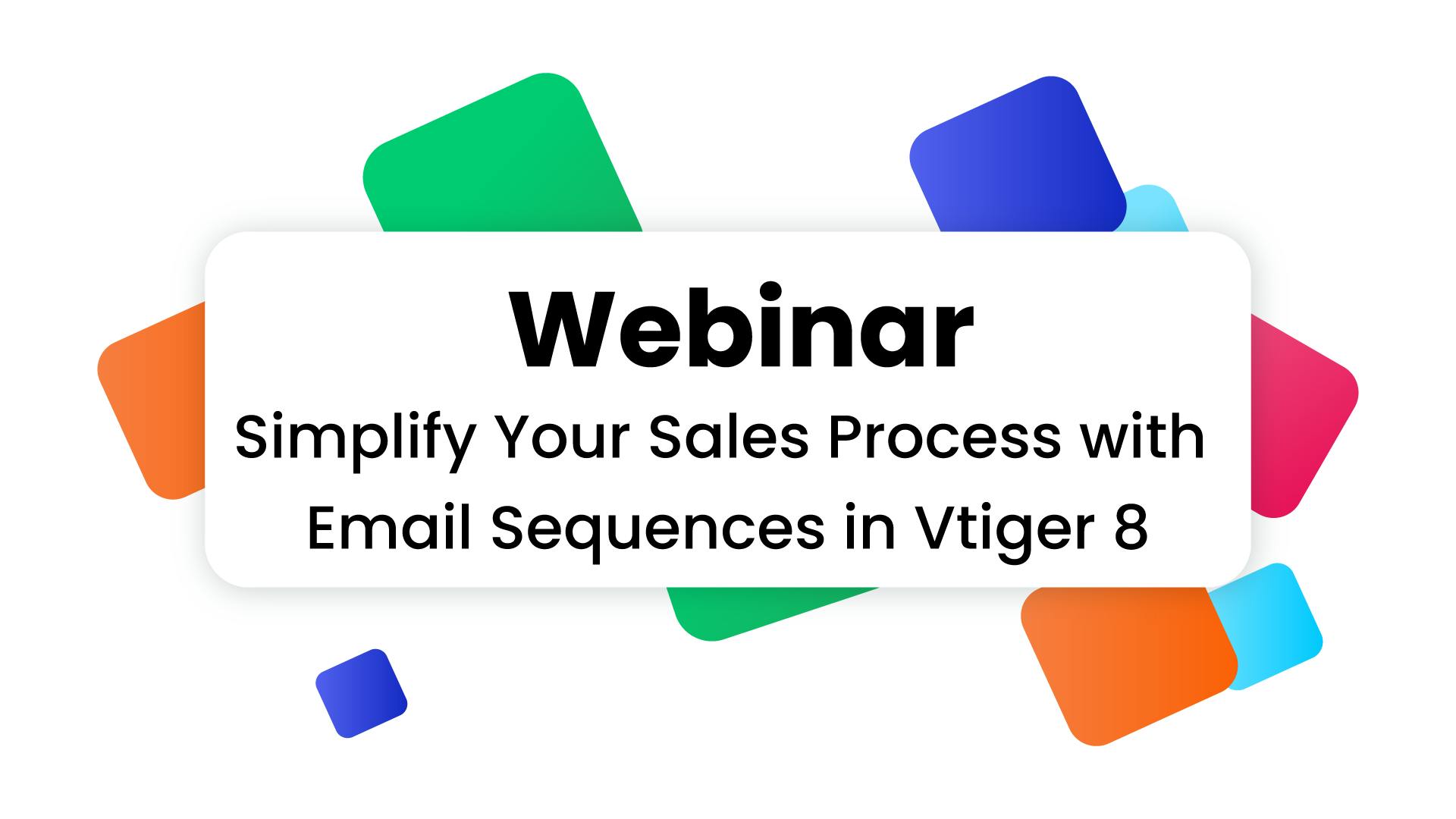 Webinar

Simplify Your Sales Process with Email Sequences in Vtiger 8